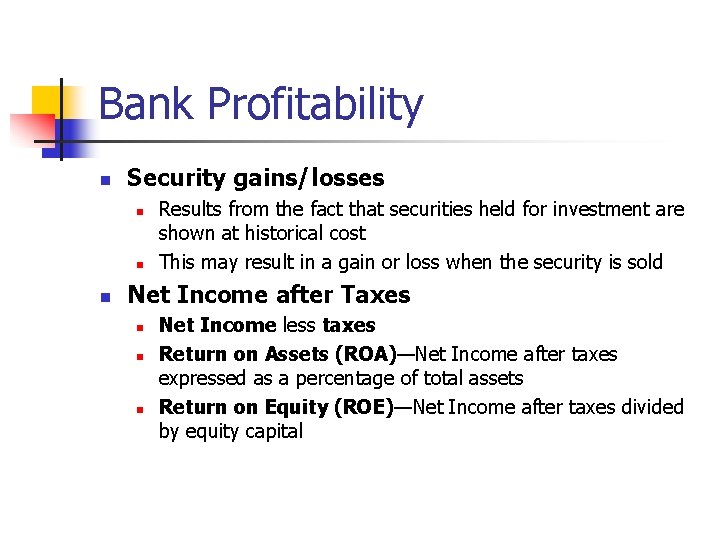 Bank Profitability

- Security gains/losses
  - Results from the fact that securities held for investment are shown at historical cost
  - This may result in a gain or loss when the security is sold
- Net Income after Taxes
  - Net Income less taxes
  - Return on Assets (ROA)—Net Income after taxes expressed as a percentage of total assets
  - Return on Equity (ROE)—Net Income after taxes divided by equity capital